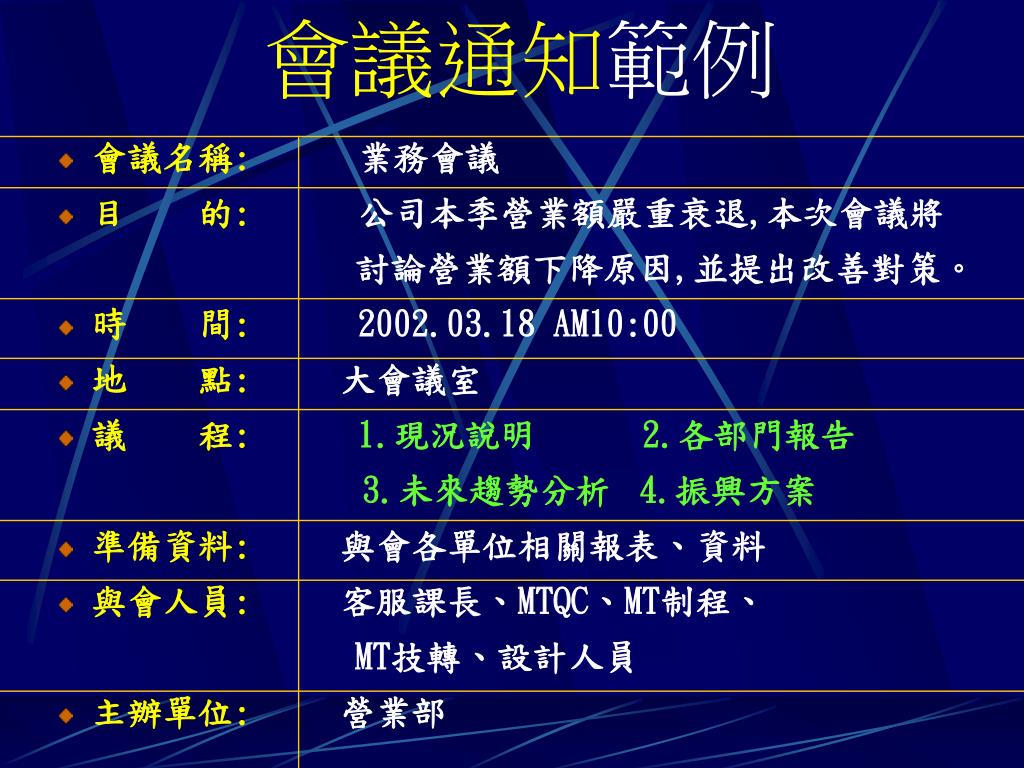 會議通知範例

| | |
|---|---|
| 會議名稱: | 業務會議 |
| 目　　的: | 公司本季營業額嚴重衰退,本次會議將討論營業額下降原因,並提出改善對策。 |
| 時　　間: | 2002.03.18 AM10:00 |
| 地　　點: | 大會議室 |
| 議　　程: | 1.現況說明　2.各部門報告　3.未來趨勢分析　4.振興方案 |
| 準備資料: | 與會各單位相關報表、資料 |
| 與會人員: | 客服課長、MTQC、MT制程、MT技轉、設計人員 |
| 主辦單位: | 營業部 |